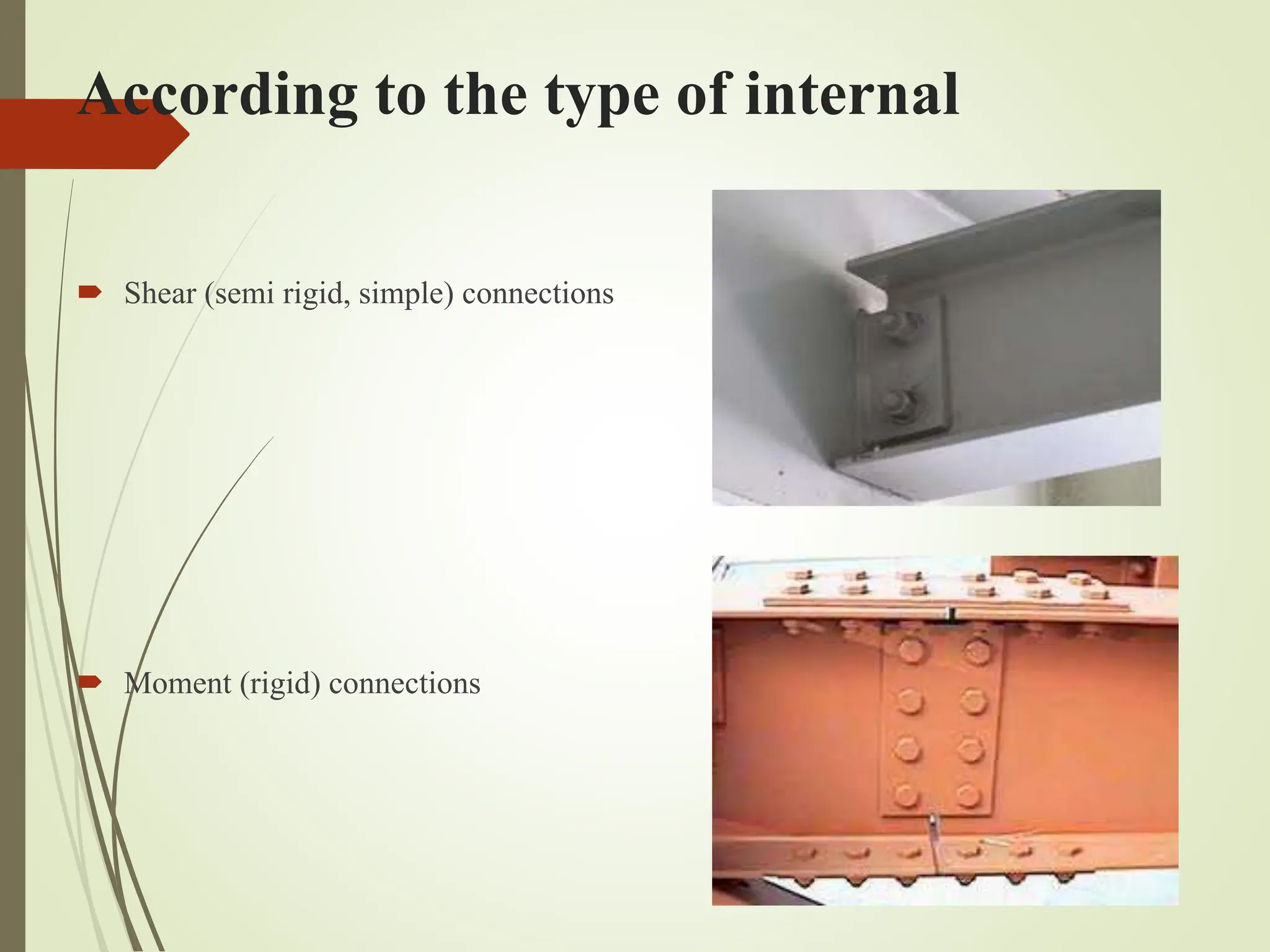 According to the type of internal

Shear (semi rigid, simple) connections

Moment (rigid) connections